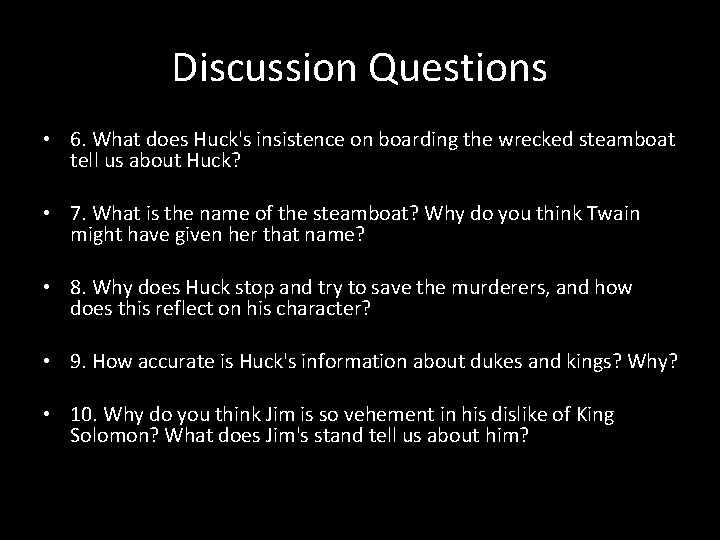 Discussion Questions

• 6. What does Huck's insistence on boarding the wrecked steamboat tell us about Huck?

• 7. What is the name of the steamboat? Why do you think Twain might have given her that name?

• 8. Why does Huck stop and try to save the murderers, and how does this reflect on his character?

• 9. How accurate is Huck's information about dukes and kings? Why?

• 10. Why do you think Jim is so vehement in his dislike of King Solomon? What does Jim's stand tell us about him?